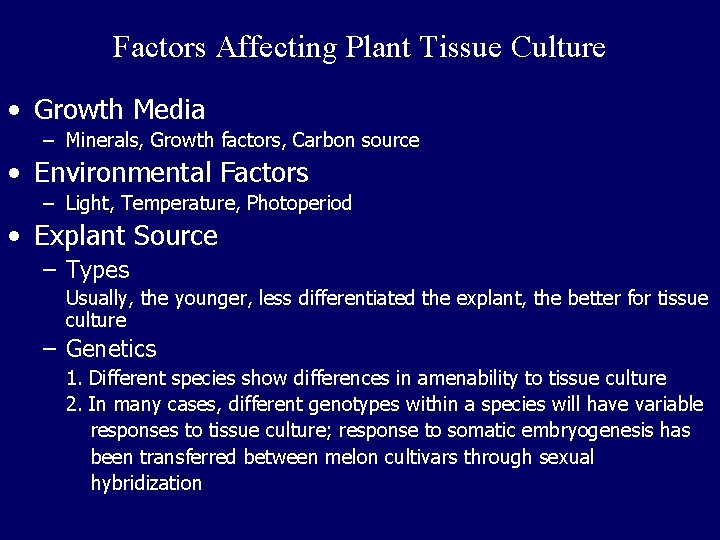 Factors Affecting Plant Tissue Culture

• Growth Media
– Minerals, Growth factors, Carbon source

• Environmental Factors
– Light, Temperature, Photoperiod

• Explant Source
– Types
Usually, the younger, less differentiated the explant, the better for tissue culture
– Genetics
1. Different species show differences in amenability to tissue culture
2. In many cases, different genotypes within a species will have variable responses to tissue culture; response to somatic embryogenesis has been transferred between melon cultivars through sexual hybridization